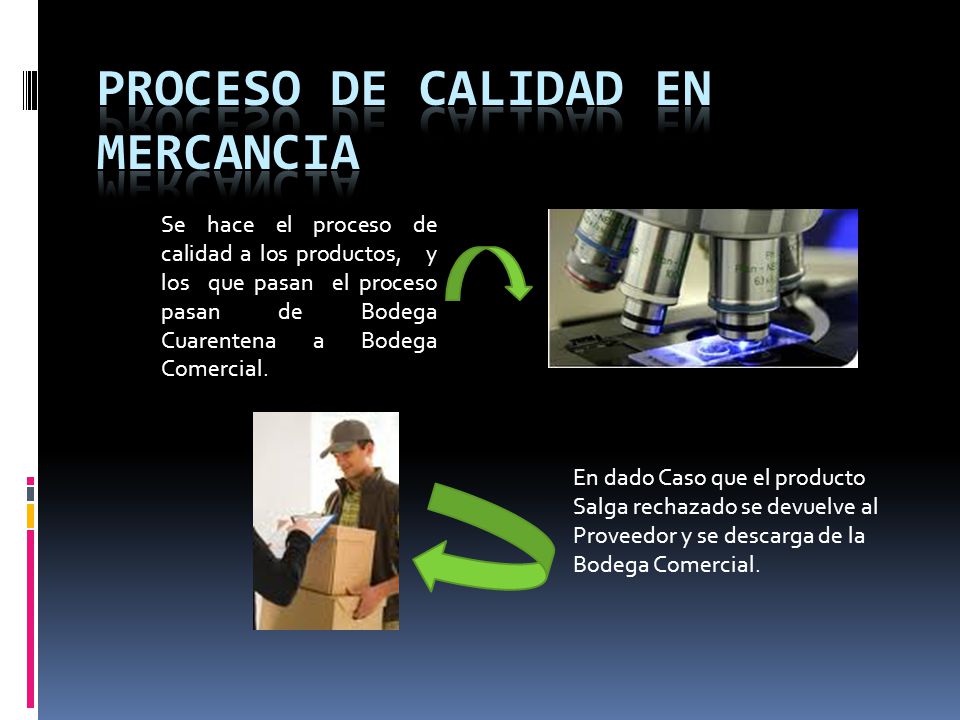 PROCESO DE CALIDAD EN MERCANCIA

Se hace el proceso de calidad a los productos, y los que pasan el proceso pasan de Bodega Cuarentena a Bodega Comercial.

En dado Caso que el producto Salga rechazado se devuelve al Proveedor y se descarga de la Bodega Comercial.